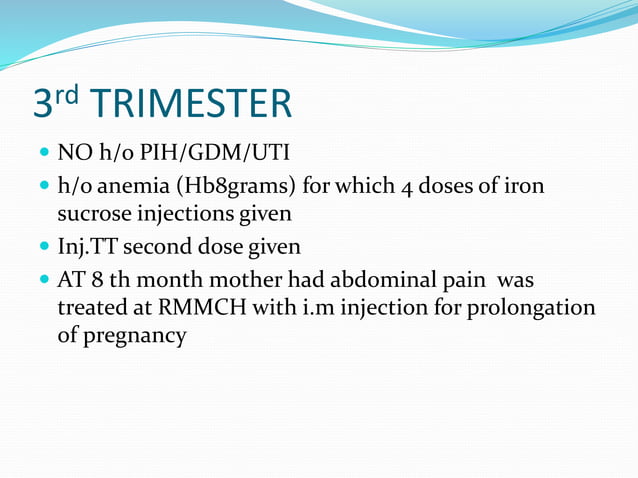 3rd TRIMESTER

- NO h/o PIH/GDM/UTI
- h/o anemia (Hb8grams) for which 4 doses of iron sucrose injections given
- Inj.TT second dose given
- AT 8 th month mother had abdominal pain was treated at RMMCH with i.m injection for prolongation of pregnancy